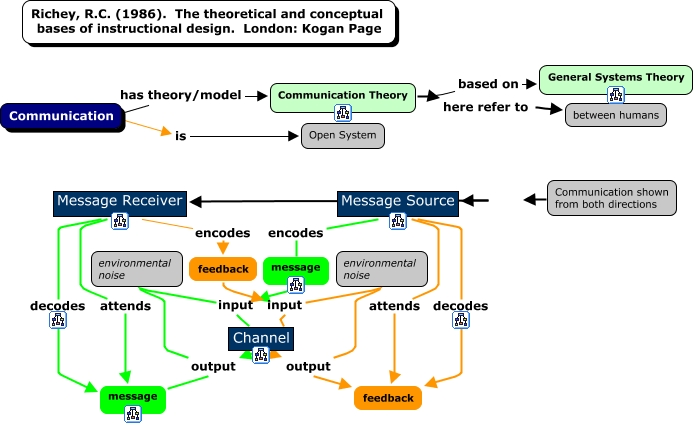 Richey, R.C. (1986). The theoretical and conceptual bases of instructional design. London: Kogan Page

Communication

has theory/model

Communication Theory

based on

General Systems Theory

here refer to

between humans

is

Open System

Message Receiver

Message Source

Communication shown from both directions

encodes

encodes

environmental noise

feedback

message

environmental noise

decodes

attends

input

input

attends

decodes

Channel

output

output

message

feedback